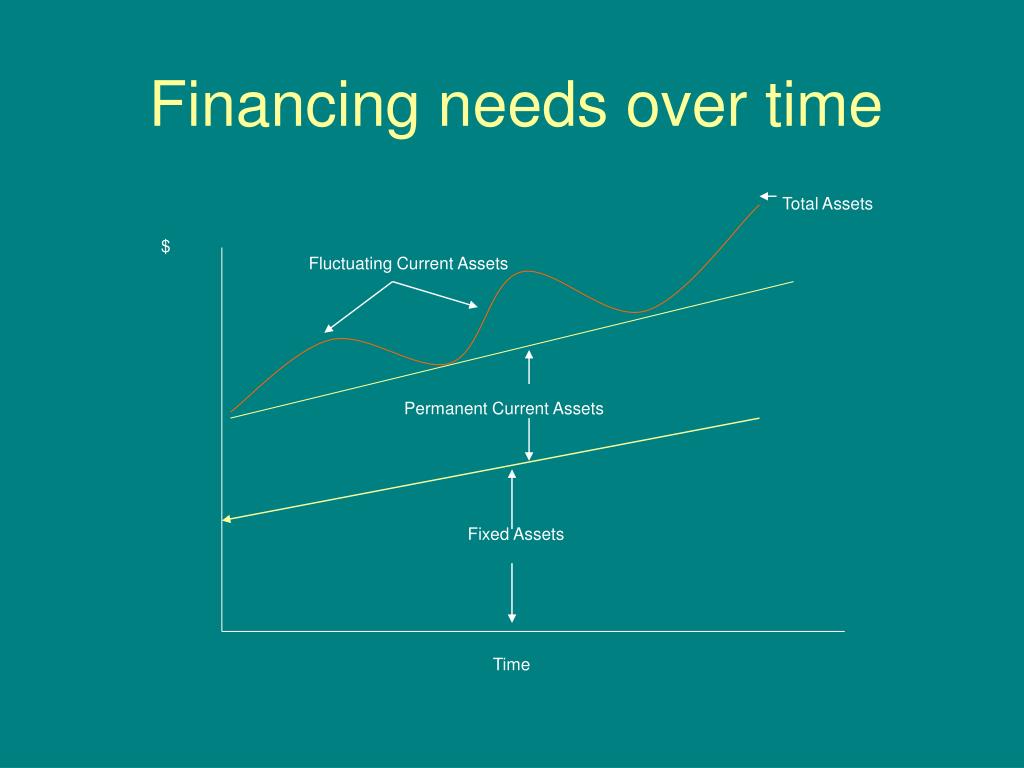 Financing needs over time

Total Assets

$

Fluctuating Current Assets

Permanent Current Assets

Fixed Assets

Time